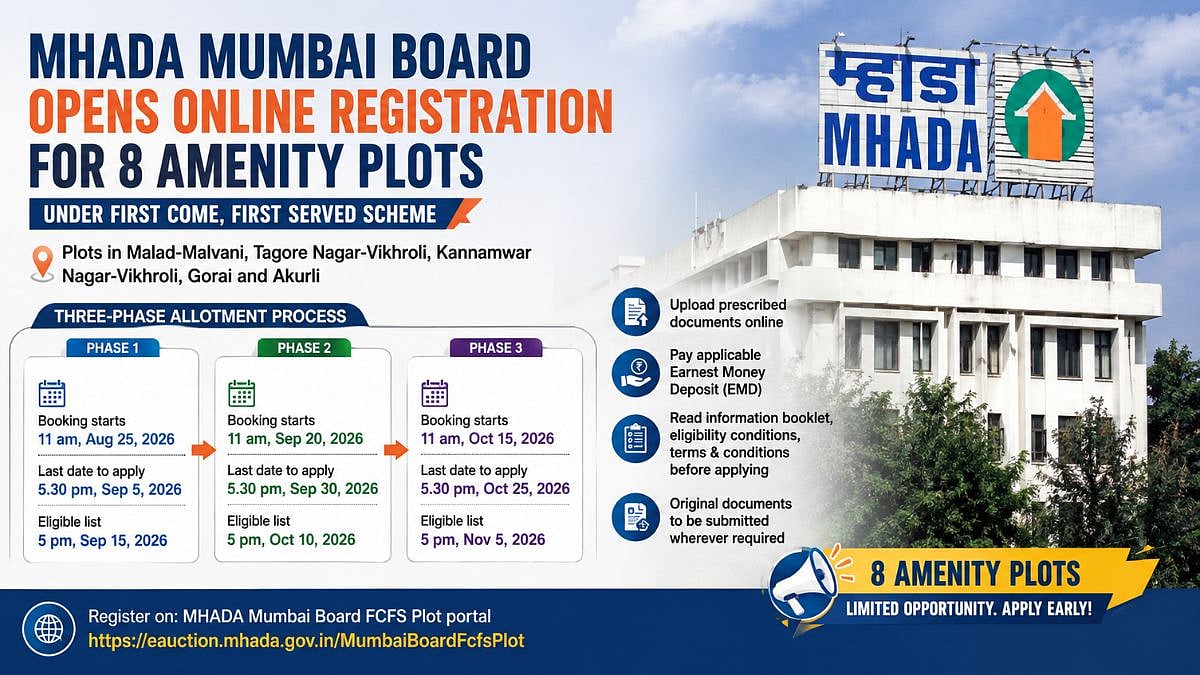 MHADA MUMBAI BOARD
OPENS ONLINE REGISTRATION
FOR 8 AMENITY PLOTS

UNDER FIRST COME, FIRST SERVED SCHEME

Plots in Malad-Malvani, Tagore Nagar-Vikhroli, Kannamwar Nagar-Vikhroli, Gorai and Akurli

THREE-PHASE ALLOTMENT PROCESS

PHASE 1
Booking starts
11 am, Aug 25, 2026
Last date to apply
5.30 pm, Sep 5, 2026
Eligible list
5 pm, Sep 15, 2026

PHASE 2
Booking starts
11 am, Sep 20, 2026
Last date to apply
5.30 pm, Sep 30, 2026
Eligible list
5 pm, Oct 10, 2026

PHASE 3
Booking starts
11 am, Oct 15, 2026
Last date to apply
5.30 pm, Oct 25, 2026
Eligible list
5 pm, Nov 5, 2026

म्हाडा
MHADA

Upload prescribed documents online

Pay applicable Earnest Money Deposit (EMD)

Read information booklet, eligibility conditions, terms & conditions before applying

Original documents to be submitted wherever required

8 AMENITY PLOTS
LIMITED OPPORTUNITY. APPLY EARLY!

Register on: MHADA Mumbai Board FCFS Plot portal
https://eauction.mhada.gov.in/MumbaiBoardFcfsPlot